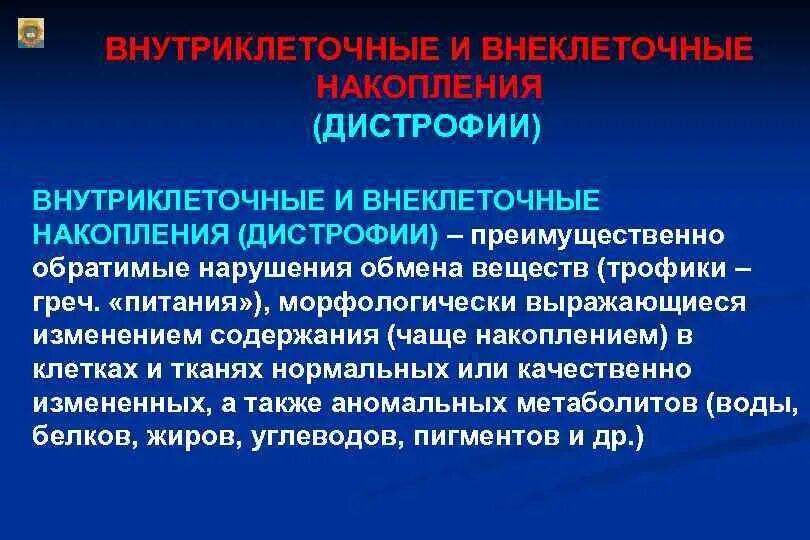 ВНУТРИКЛЕТОЧНЫЕ И ВНЕКЛЕТОЧНЫЕ НАКОПЛЕНИЯ
(ДИСТРОФИИ)

ВНУТРИКЛЕТОЧНЫЕ И ВНЕКЛЕТОЧНЫЕ НАКОПЛЕНИЯ (ДИСТРОФИИ) – преимущественно обратимые нарушения обмена веществ (трофики – греч. «питания»), морфологически выражающиеся изменением содержания (чаще накоплением) в клетках и тканях нормальных или качественно измененных, а также аномальных метаболитов (воды, белков, жиров, углеводов, пигментов и др.)